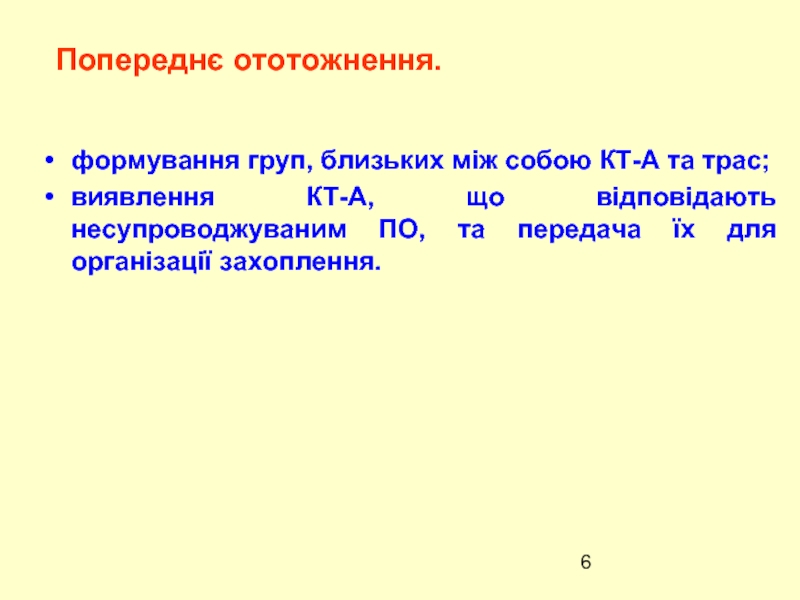 Попереднє ототожнення.

• формування груп, близьких між собою КТ-А та трас;
• виявлення КТ-А, що відповідають несупроводжуваним ПО, та передача їх для організації захоплення.

6